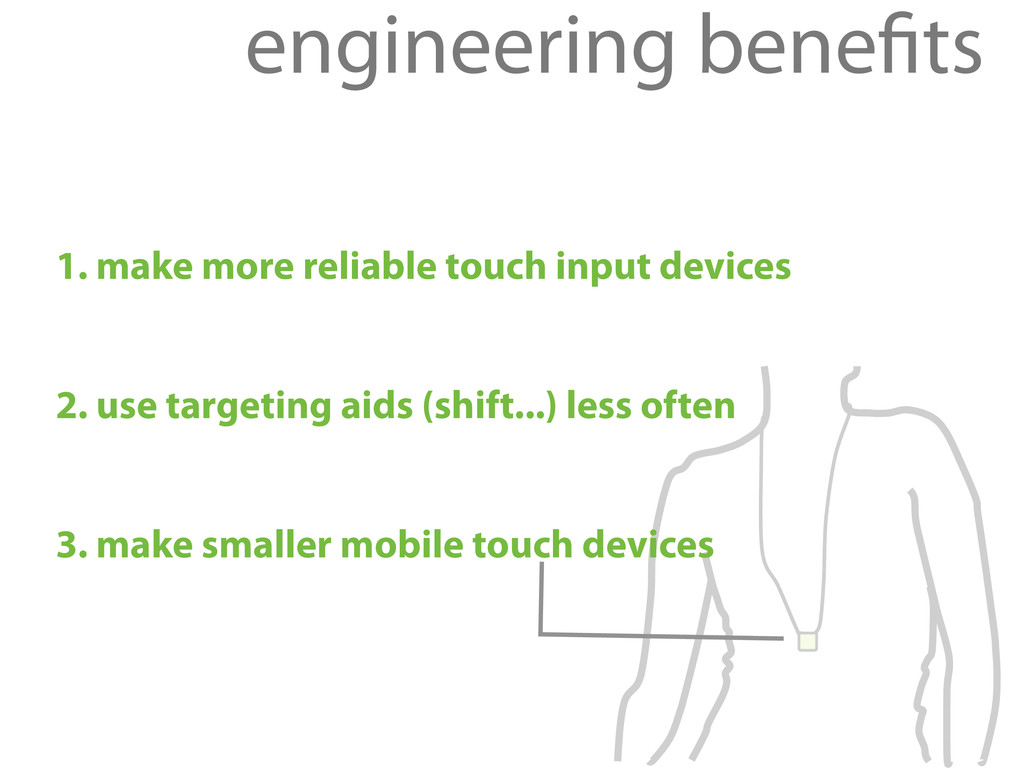 engineering benefits

1. make more reliable touch input devices

2. use targeting aids (shift...) less often

3. make smaller mobile touch devices